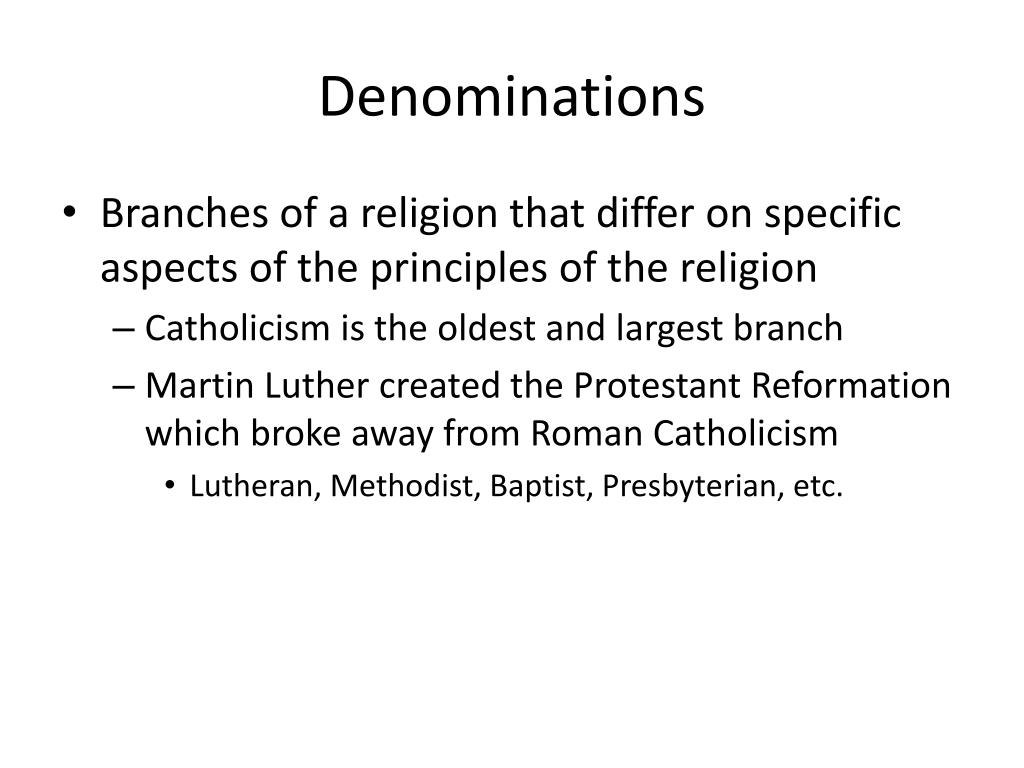 Denominations

• Branches of a religion that differ on specific aspects of the principles of the religion
– Catholicism is the oldest and largest branch
– Martin Luther created the Protestant Reformation which broke away from Roman Catholicism
• Lutheran, Methodist, Baptist, Presbyterian, etc.